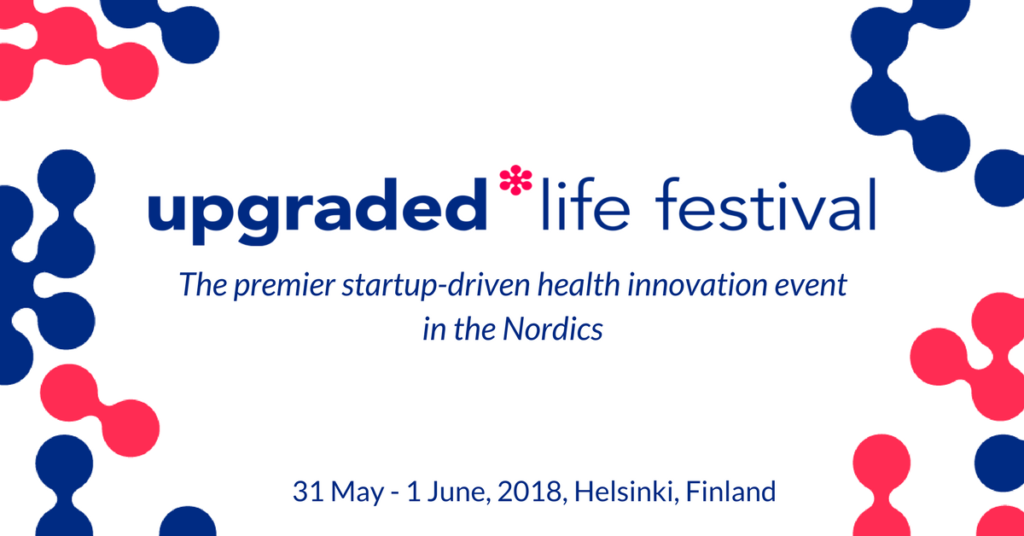 upgraded life festival

The premier startup-driven health innovation event in the Nordics

31 May - 1 June, 2018, Helsinki, Finland